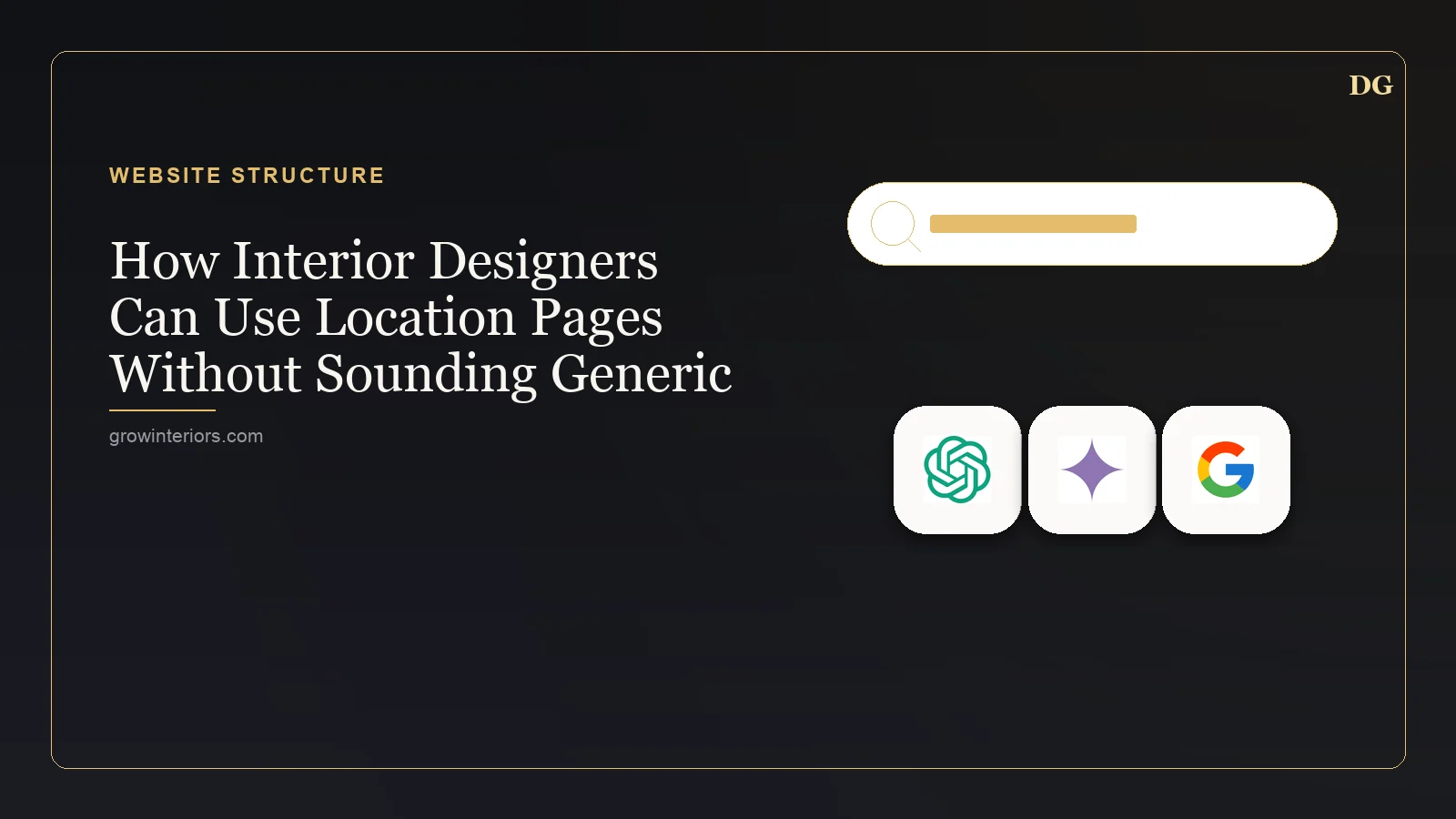 DG

WEBSITE STRUCTURE

How Interior Designers Can Use Location Pages Without Sounding Generic

growinteriors.com